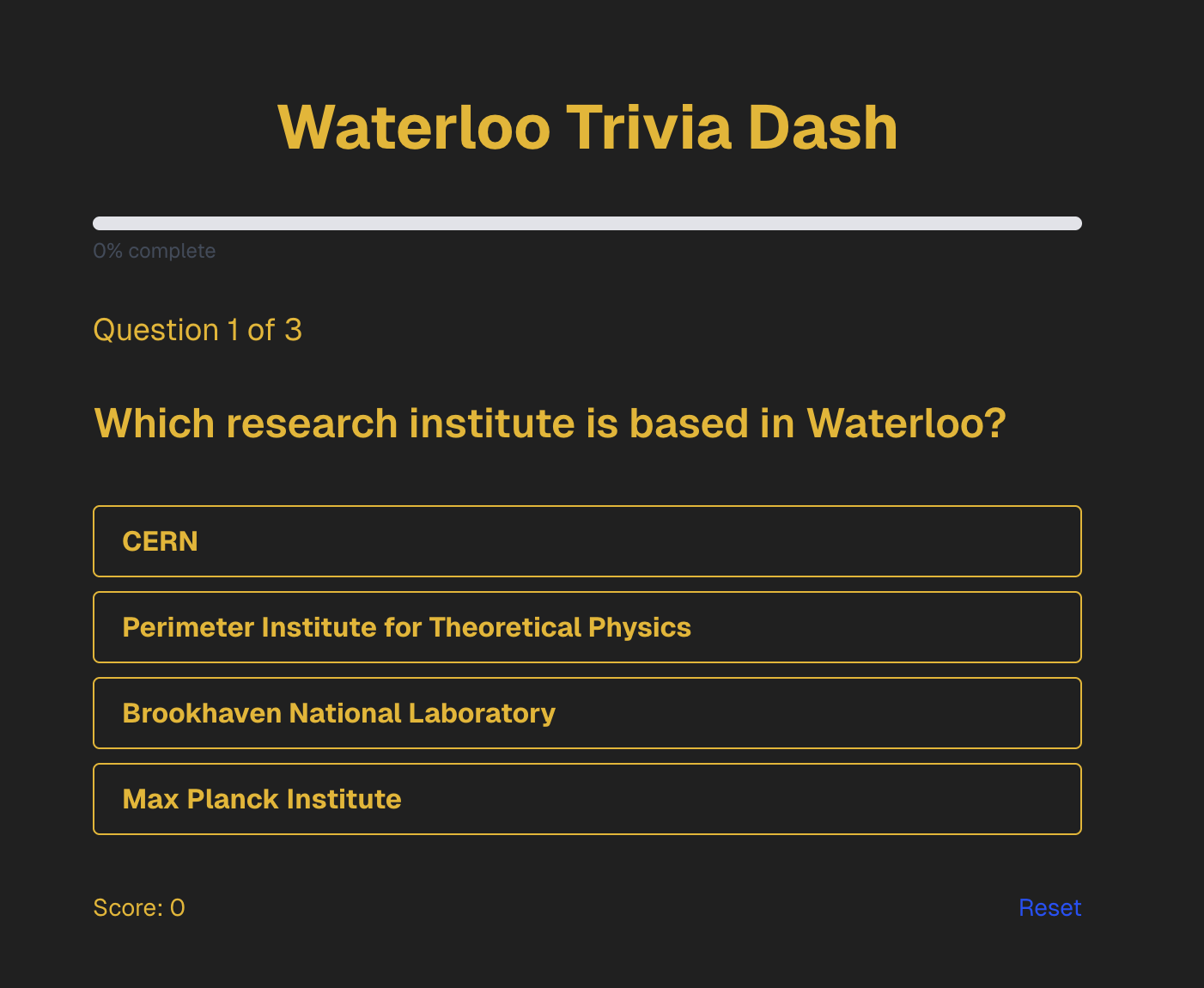 Waterloo Trivia Dash

0% complete

Question 1 of 3

Which research institute is based in Waterloo?

CERN

Perimeter Institute for Theoretical Physics

Brookhaven National Laboratory

Max Planck Institute

Score: 0

Reset